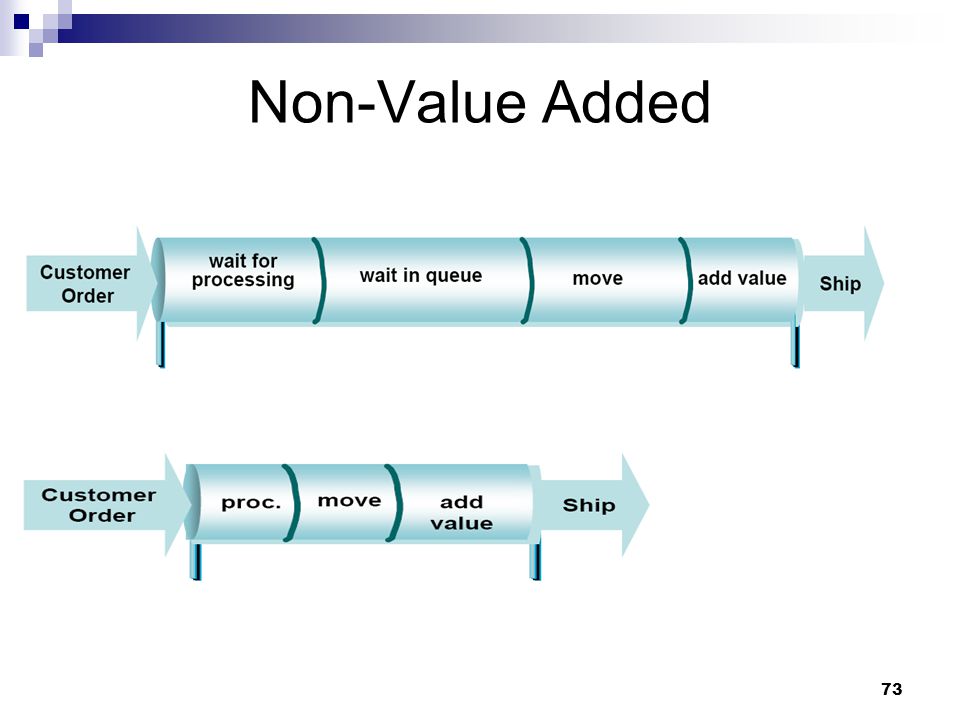 Non-Value Added

Customer Order

wait for processing

wait in queue

move

add value

Ship

Customer Order

proc.

move

add value

Ship

73